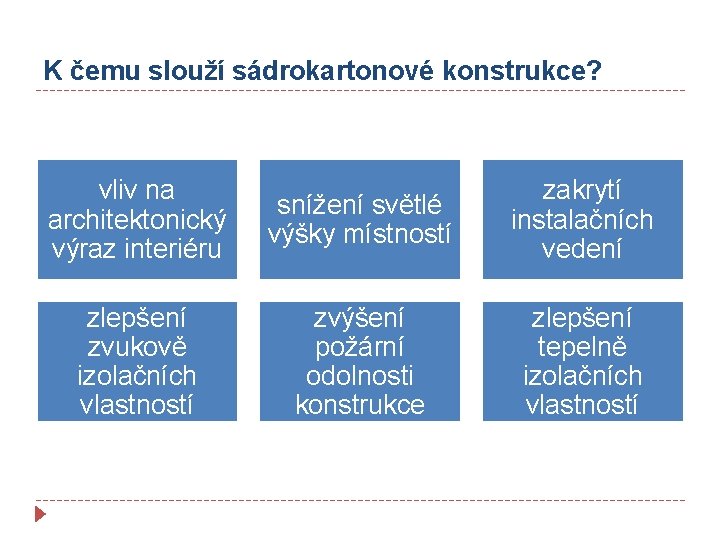 K čemu slouží sádrokartonové konstrukce?

vliv na architektonický výraz interiéru

snížení světlé výšky místností

zakrytí instalačních vedení

zlepšení zvukově izolačních vlastností

zvýšení požární odolnosti konstrukce

zlepšení tepelně izolačních vlastností